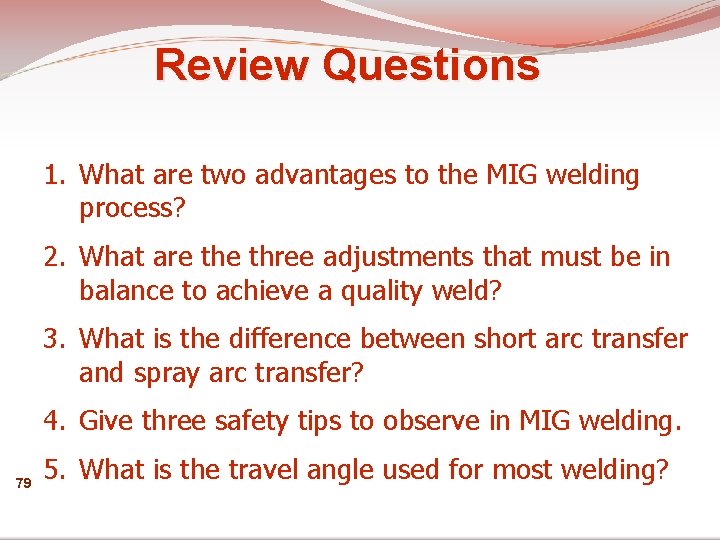 Review Questions

1. What are two advantages to the MIG welding process?

2. What are the three adjustments that must be in balance to achieve a quality weld?

3. What is the difference between short arc transfer and spray arc transfer?

4. Give three safety tips to observe in MIG welding.

5. What is the travel angle used for most welding?

79